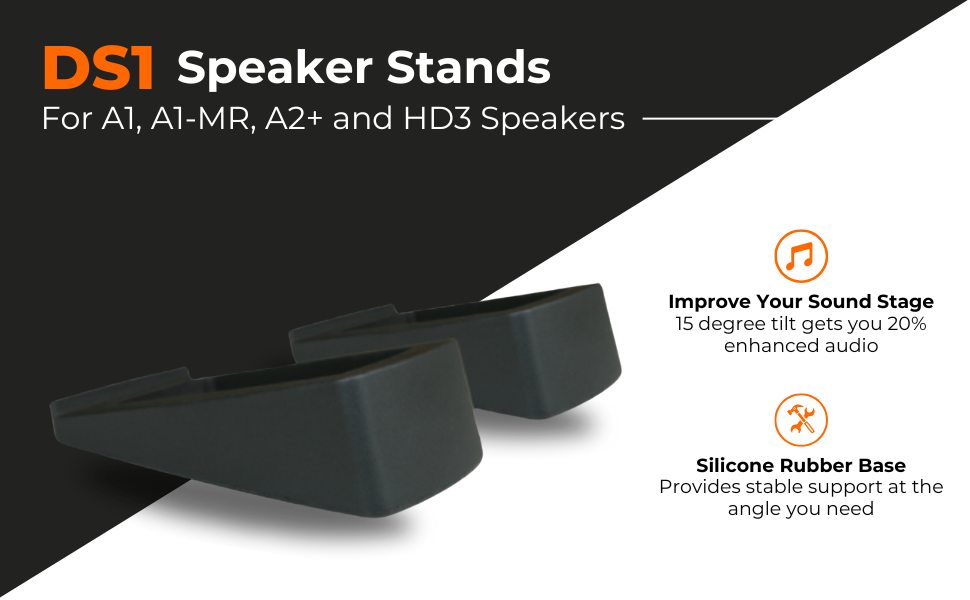 DS1 Speaker Stands
For A1, A1-MR, A2+ and HD3 Speakers

Improve Your Sound Stage
15 degree tilt gets you 20% enhanced audio

Silicone Rubber Base
Provides stable support at the angle you need